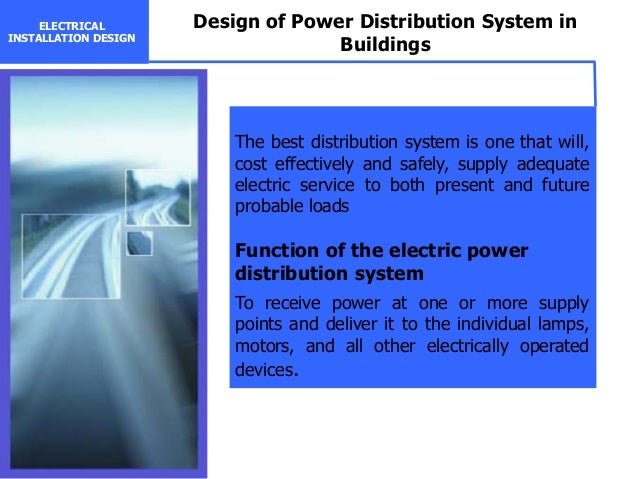 ELECTRICAL INSTALLATION DESIGN

Design of Power Distribution System in Buildings

The best distribution system is one that will, cost effectively and safely, supply adequate electric service to both present and future probable loads

Function of the electric power distribution system

To receive power at one or more supply points and deliver it to the individual lamps, motors, and all other electrically operated devices.